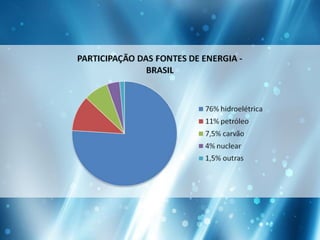 PARTICIPAÇÃO DAS FONTES DE ENERGIA - BRASIL

76% hidroelétrica
11% petróleo
7,5% carvão
4% nuclear
1,5% outras